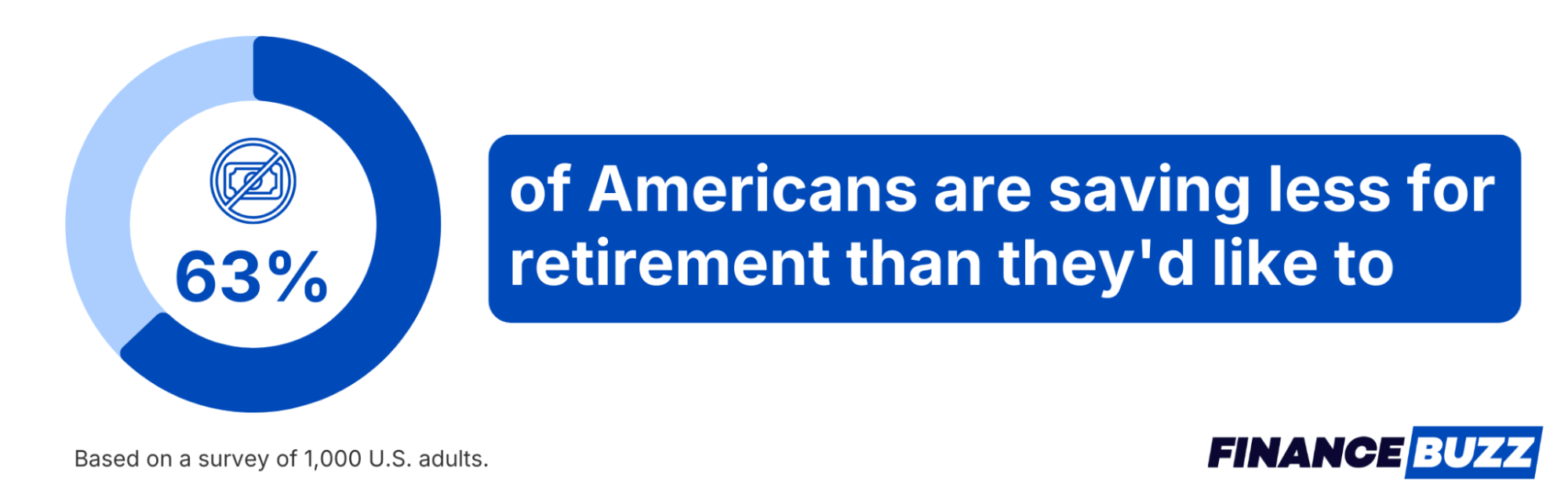 63%

of Americans are saving less for retirement than they'd like to

Based on a survey of 1,000 U.S. adults.

FINANCE BUZZ